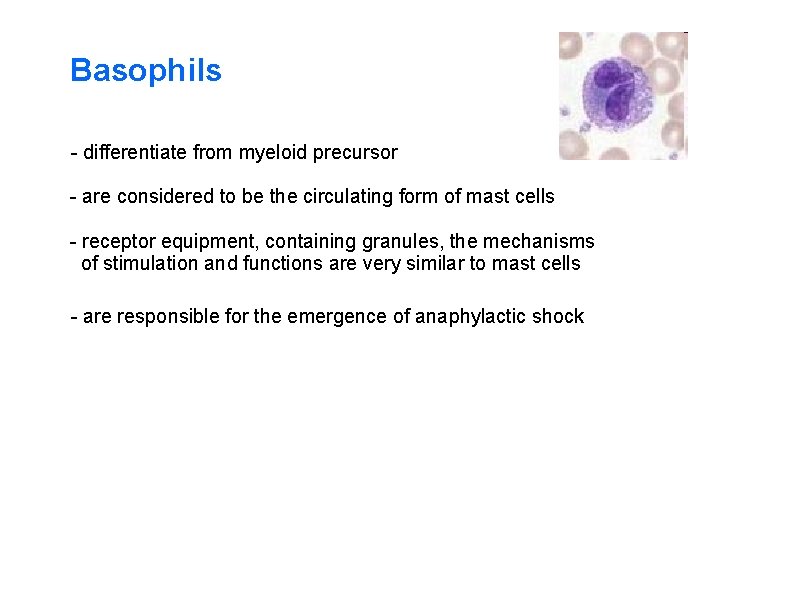 Basophils

- differentiate from myeloid precursor

- are considered to be the circulating form of mast cells

- receptor equipment, containing granules, the mechanisms of stimulation and functions are very similar to mast cells

- are responsible for the emergence of anaphylactic shock